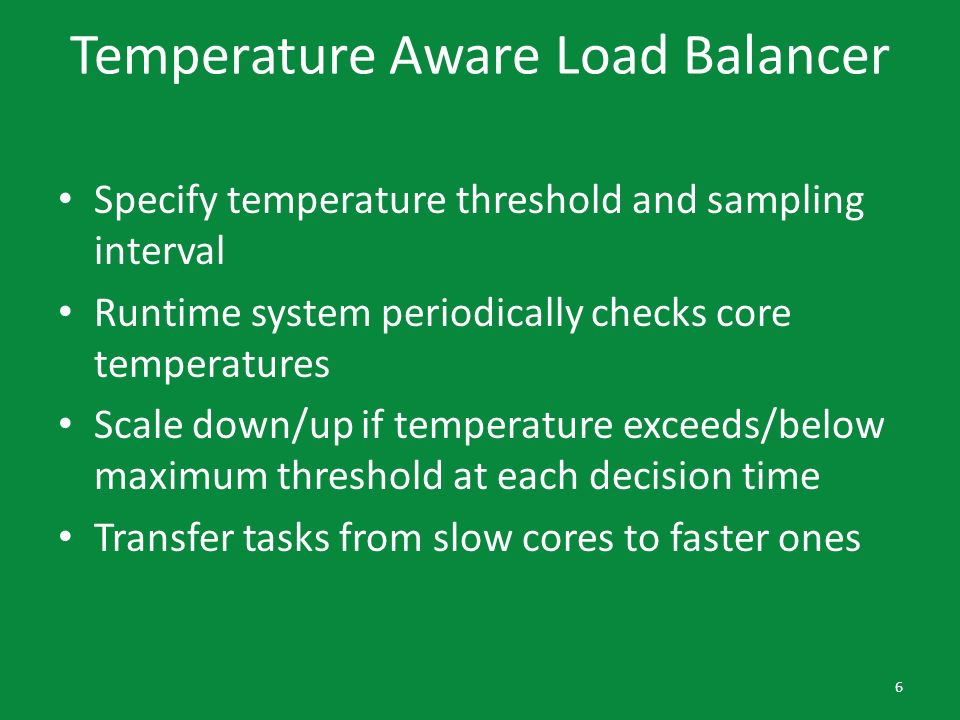 Temperature Aware Load Balancer

• Specify temperature threshold and sampling interval
• Runtime system periodically checks core temperatures
• Scale down/up if temperature exceeds/below maximum threshold at each decision time
• Transfer tasks from slow cores to faster ones

6